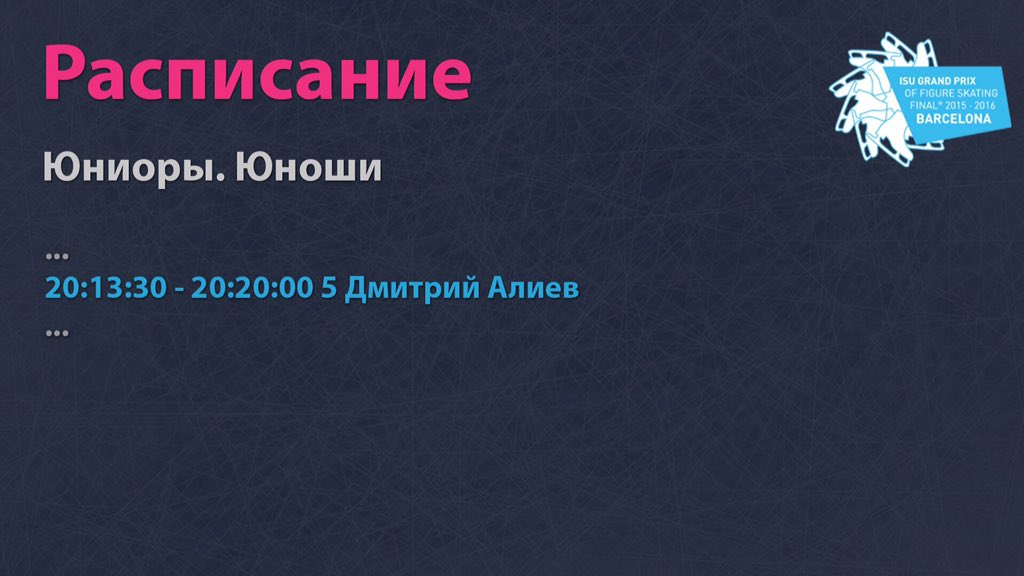 Расписание

ISU GRAND PRIX OF FIGURE SKATING FINAL® 2015 - 2016 BARCELONA

Юниоры. Юноши

...
20:13:30 - 20:20:00 5 Дмитрий Алиев
...